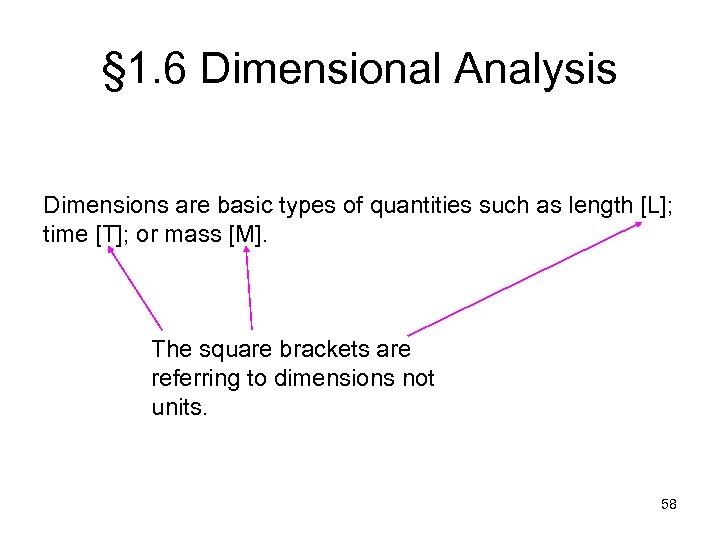 §1.6 Dimensional Analysis

Dimensions are basic types of quantities such as length [L]; time [T]; or mass [M].

The square brackets are referring to dimensions not units.

58